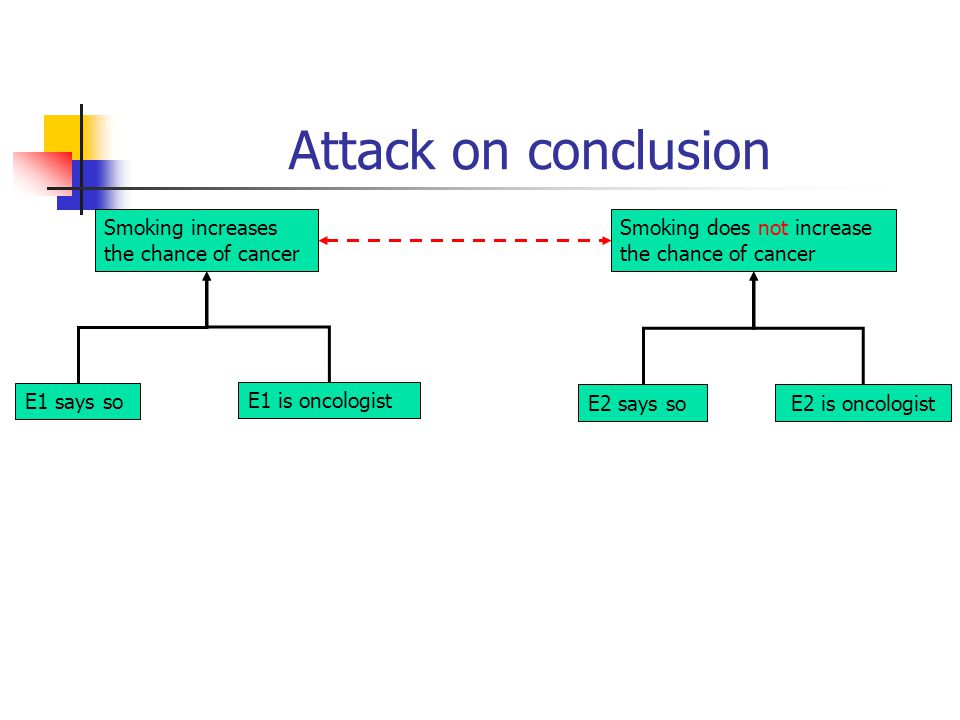 Attack on conclusion

Smoking increases the chance of cancer

Smoking does not increase the chance of cancer

E1 says so

E1 is oncologist

E2 says so

E2 is oncologist